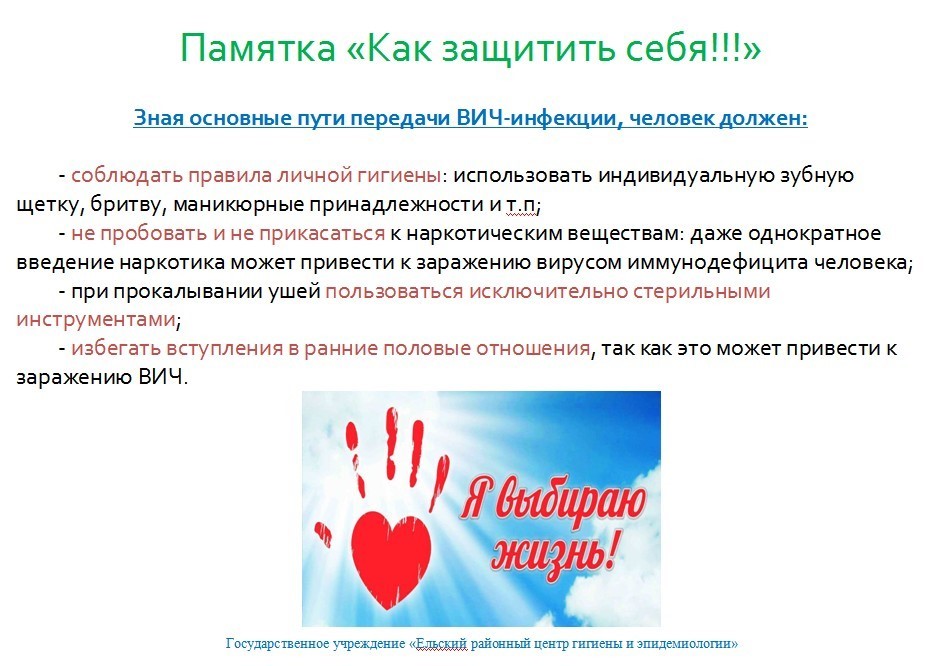 Памятка «Как защитить себя!!!»

Зная основные пути передачи ВИЧ-инфекции, человек должен:

- соблюдать правила личной гигиены: использовать индивидуальную зубную щетку, бритву, маникюрные принадлежности и т.п;

- не пробовать и не прикасаться к наркотическим веществам: даже однократное введение наркотика может привести к заражению вирусом иммунодефицита человека;

- при прокалывании ушей пользоваться исключительно стерильными инструментами;

- избегать вступления в ранние половые отношения, так как это может привести к заражению ВИЧ.

Я выбираю жизнь!

Государственное учреждение «Ельский районный центр гигиены и эпидемиологии»